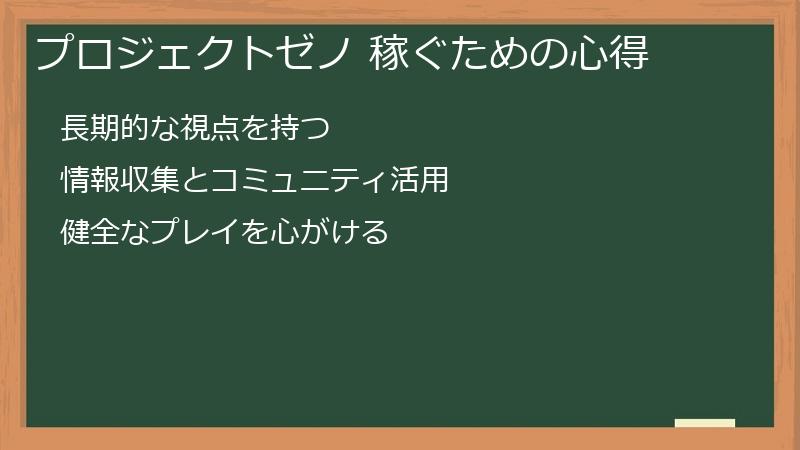 プロジェクトゼノ 稼ぐための心得

長期的な視点を持つ

情報収集とコミュニティ活用

健全なプレイを心がける